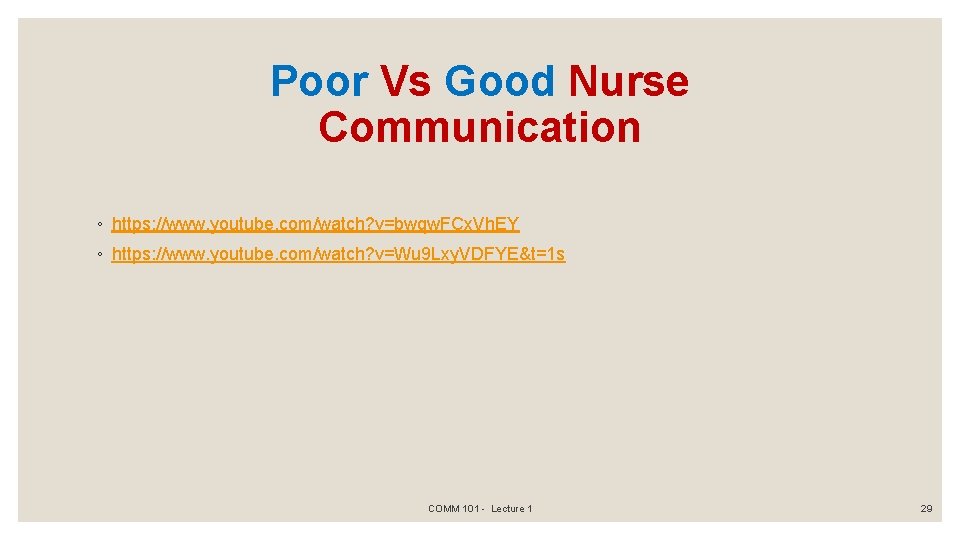 Poor Vs Good Nurse Communication

◦ https://www.youtube.com/watch?v=bwqwFCxVhEY

◦ https://www.youtube.com/watch?v=Wu9LxyVDFYE&t=1s

COMM 101 - Lecture 1

29